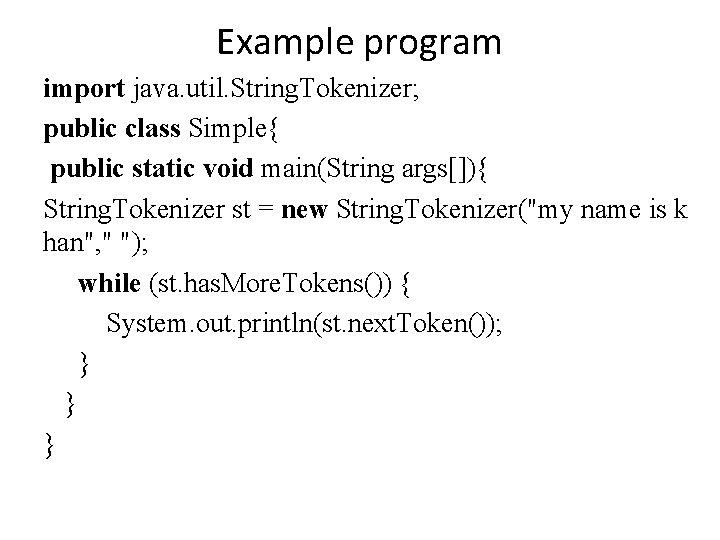 Example program

import java.util.StringTokenizer;
public class Simple{
public static void main(String args[]){
StringTokenizer st = new StringTokenizer("my name is k han"," ");
while (st.hasMoreTokens()) {
System.out.println(st.nextToken());
}
}
}